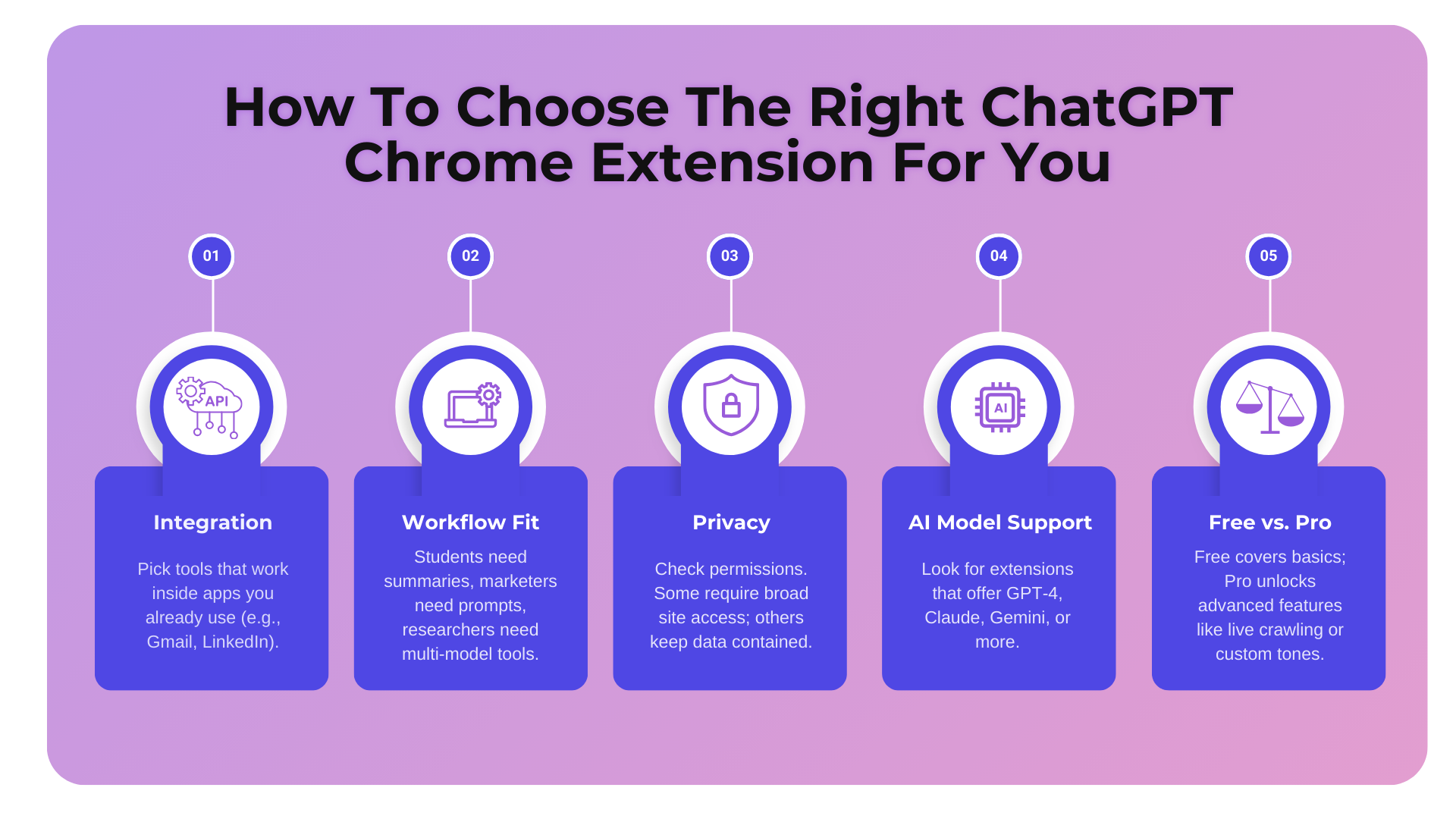 How To Choose The Right ChatGPT Chrome Extension For You

01

API

Integration

Pick tools that work inside apps you already use (e.g., Gmail, LinkedIn).

02

Workflow Fit

Students need summaries, marketers need prompts, researchers need multi-model tools.

03

Privacy

Check permissions. Some require broad site access; others keep data contained.

04

AI

AI Model Support

Look for extensions that offer GPT-4, Claude, Gemini, or more.

05

Free vs. Pro

Free covers basics; Pro unlocks advanced features like live crawling or custom tones.